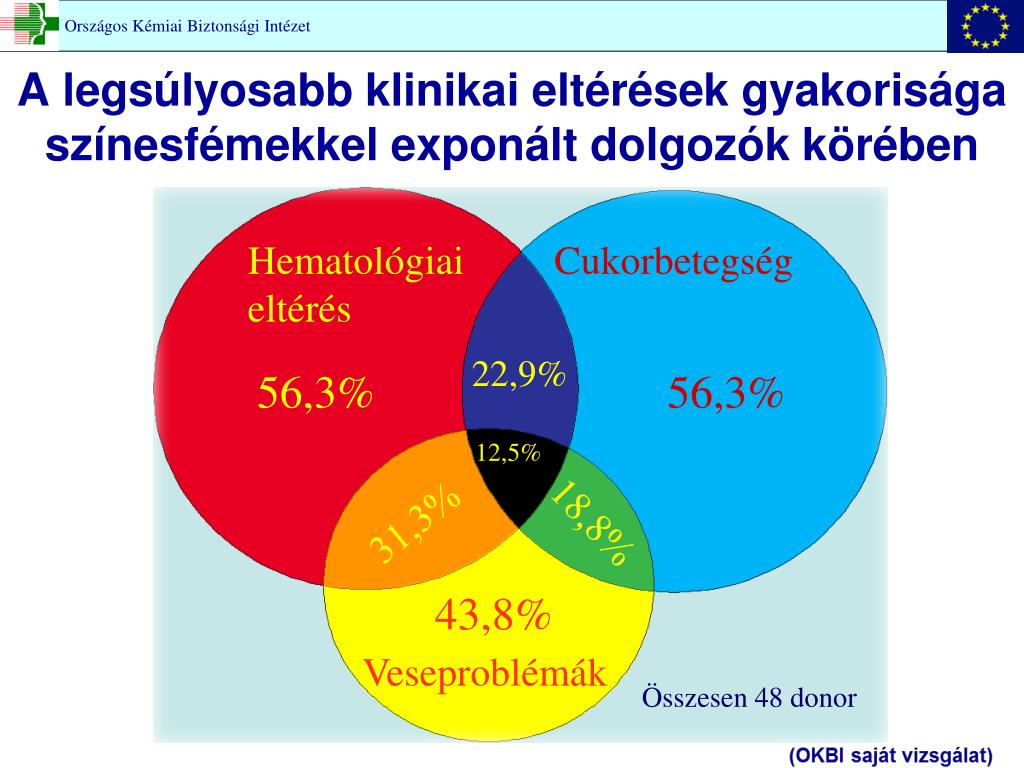 Országos Kémiai Biztonsági Intézet

A legsúlyosabb klinikai eltérések gyakorisága színesfémekkel exponált dolgozók körében

Hematológiai eltérés

56,3%

Cukorbetegség

56,3%

22,9%

12,5%

31,3%

18,8%

43,8%

Veseproblémák

Összesen 48 donor

(OKBI saját vizsgálat)